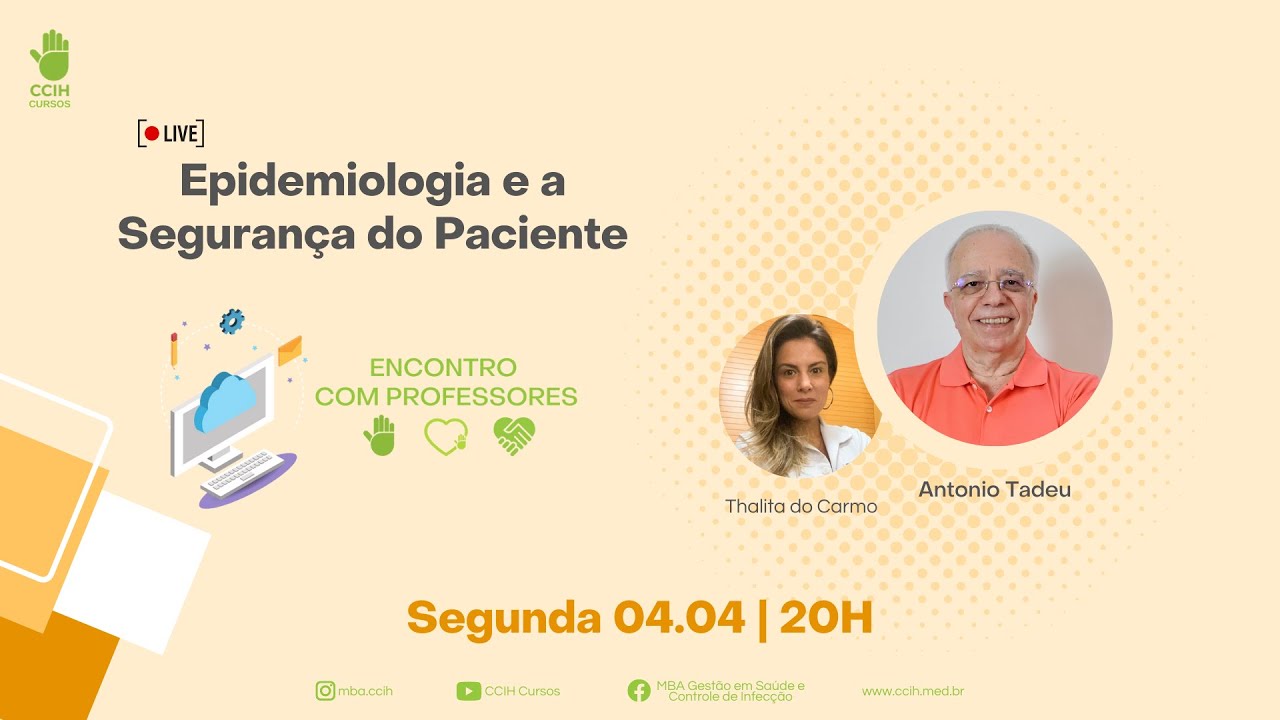 CCIH CURSOS

LIVE

Epidemiologia e a Segurança do Paciente

ENCONTRO COM PROFESSORES

Thalita do Carmo

Antonio Tadeu

Segunda 04.04 | 20H

mba.ccih

CCIH Cursos

MBA Gestão em Saúde e Controle de Infecção

www.ccih.med.br